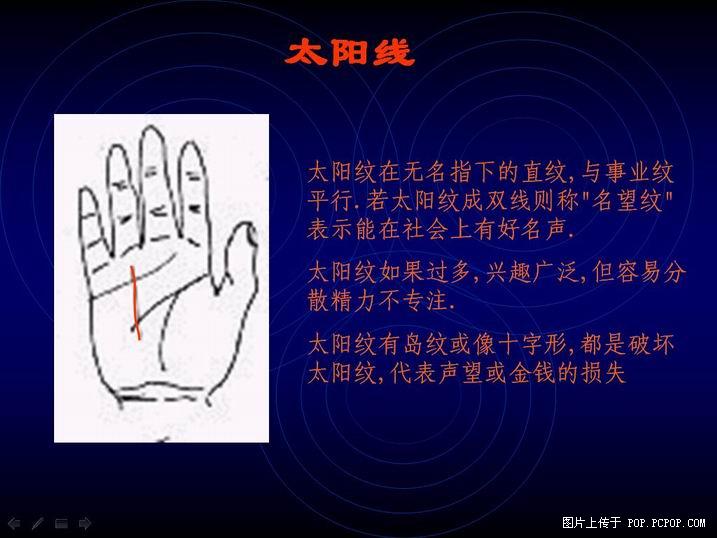 太阳线

太阳纹在无名指下的直纹,与事业纹平行.若太阳纹成双线则称"名望纹"表示能在社会上有好名声.

太阳纹如果过多,兴趣广泛,但容易分散精力不专注.

太阳纹有岛纹或像十字形,都是破坏太阳纹,代表声望或金钱的损失

图片上传于 POP.PCPOP.COM